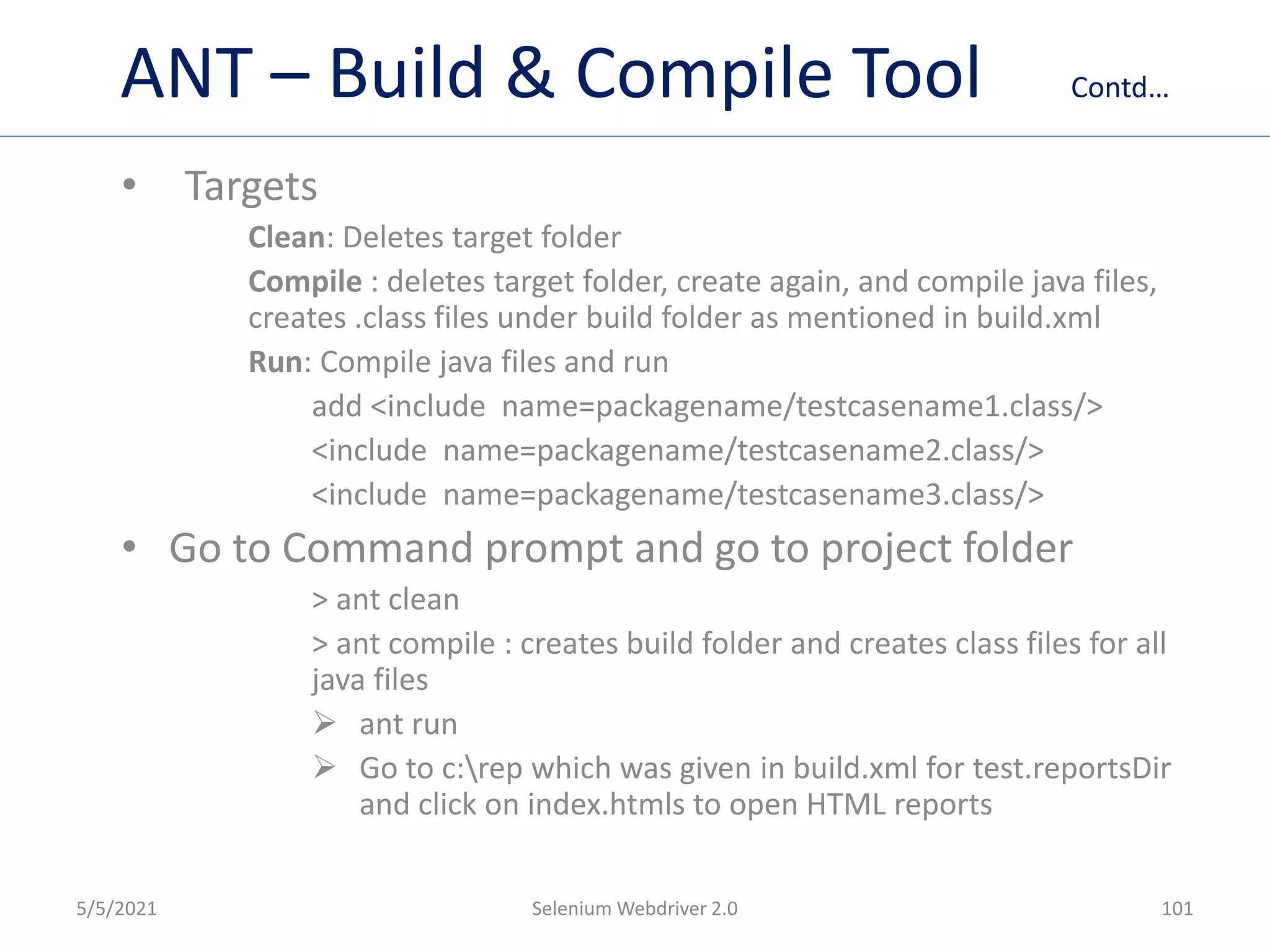 ANT – Build & Compile Tool Contd…

• Targets

Clean: Deletes target folder

Compile : deletes target folder, create again, and compile java files, creates .class files under build folder as mentioned in build.xml

Run: Compile java files and run

add <include name=packagename/testcasename1.class/>

<include name=packagename/testcasename2.class/>

<include name=packagename/testcasename3.class/>

• Go to Command prompt and go to project folder

> ant clean

> ant compile : creates build folder and creates class files for all java files

➢ ant run

➢ Go to c:\rep which was given in build.xml for test.reportsDir and click on index.htmls to open HTML reports

5/5/2021 Selenium Webdriver 2.0 101